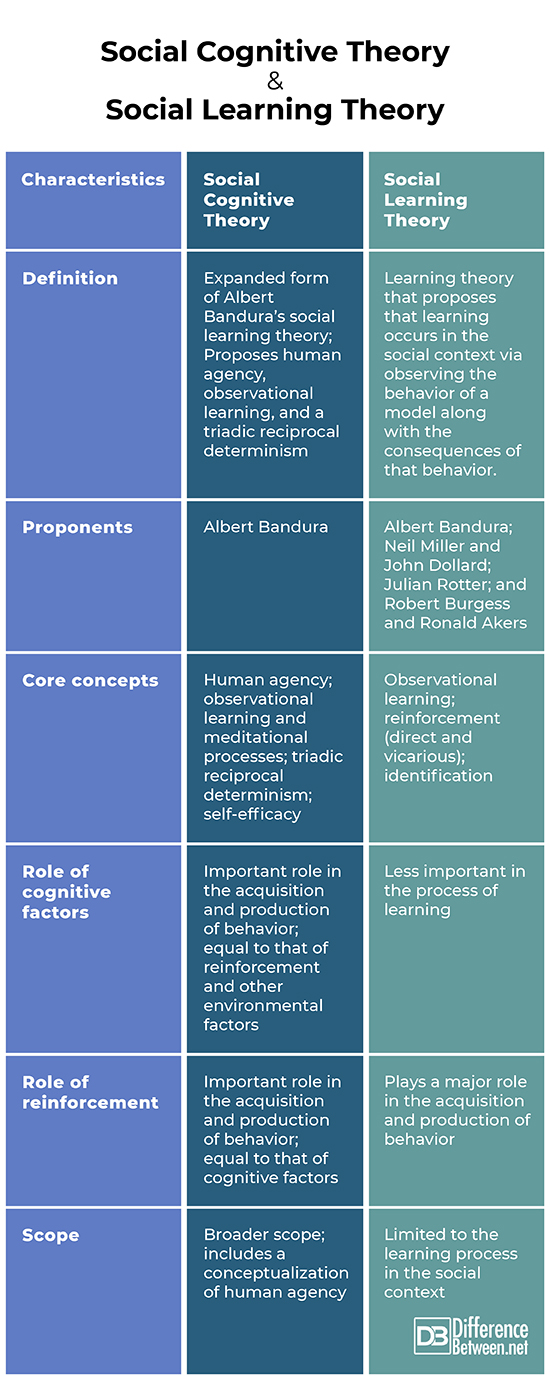 Social Cognitive Theory
&
Social Learning Theory

| Characteristics | Social Cognitive Theory | Social Learning Theory |
|---|---|---|
| Definition | Expanded form of Albert Bandura's social learning theory; Proposes human agency, observational learning, and a triadic reciprocal determinism | Learning theory that proposes that learning occurs in the social context via observing the behavior of a model along with the consequences of that behavior. |
| Proponents | Albert Bandura | Albert Bandura; Neil Miller and John Dollard; Julian Rotter; and Robert Burgess and Ronald Akers |
| Core concepts | Human agency; observational learning and meditational processes; triadic reciprocal determinism; self-efficacy | Observational learning; reinforcement (direct and vicarious); identification |
| Role of cognitive factors | Important role in the acquisition and production of behavior; equal to that of reinforcement and other environmental factors | Less important in the process of learning |
| Role of reinforcement | Important role in the acquisition and production of behavior; equal to that of cognitive factors | Plays a major role in the acquisition and production of behavior |
| Scope | Broader scope; includes a conceptualization of human agency | Limited to the learning process in the social context |

DB Difference Between.net